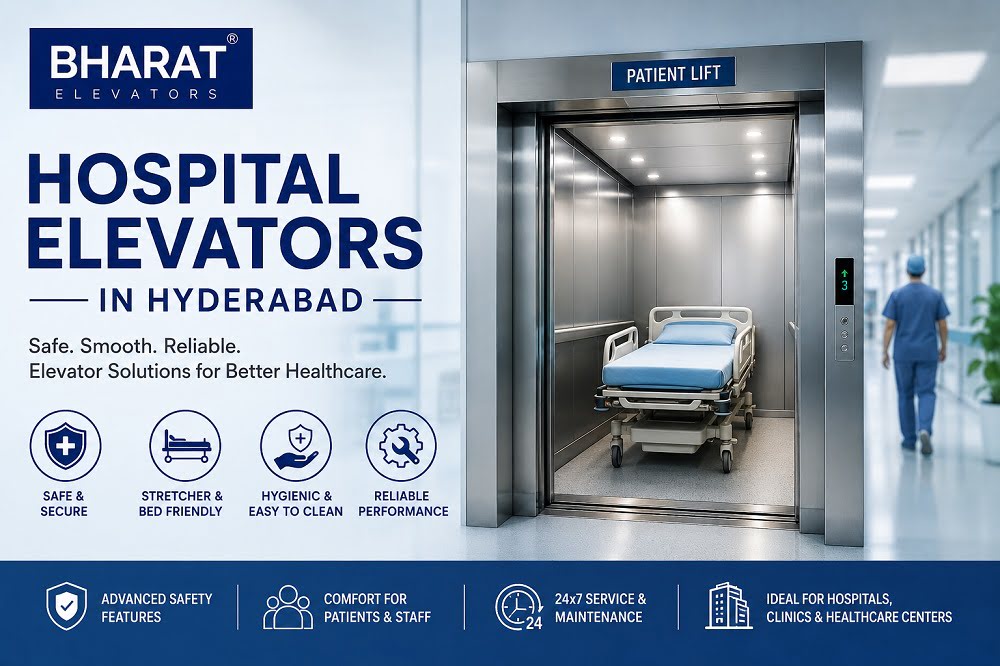 BHARAT®
ELEVATORS

HOSPITAL ELEVATORS

IN HYDERABAD

Safe. Smooth. Reliable.
Elevator Solutions for Better Healthcare.

SAFE & SECURE

STRETCHER & BED FRIENDLY

HYGIENIC & EASY TO CLEAN

RELIABLE PERFORMANCE

PATIENT LIFT

3

ADVANCED SAFETY FEATURES

COMFORT FOR PATIENTS & STAFF

24

24x7 SERVICE & MAINTENANCE

IDEAL FOR HOSPITALS, CLINICS & HEALTHCARE CENTERS